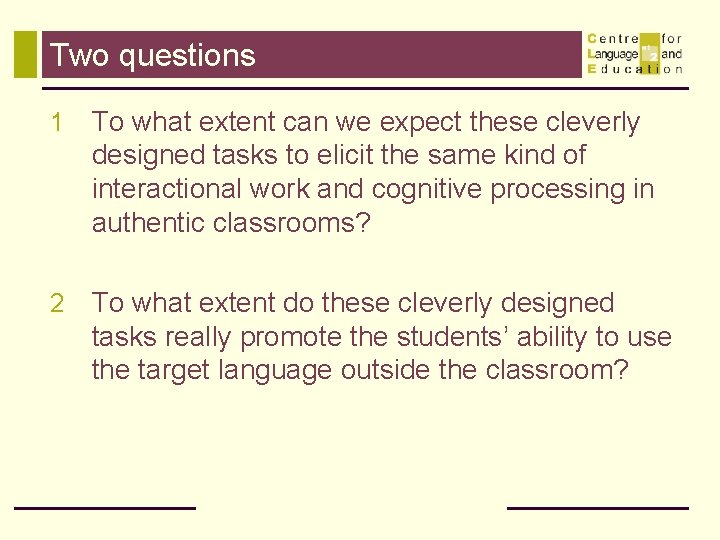 Two questions

Centre for Language and Education

1 To what extent can we expect these cleverly designed tasks to elicit the same kind of interactional work and cognitive processing in authentic classrooms?

2 To what extent do these cleverly designed tasks really promote the students' ability to use the target language outside the classroom?